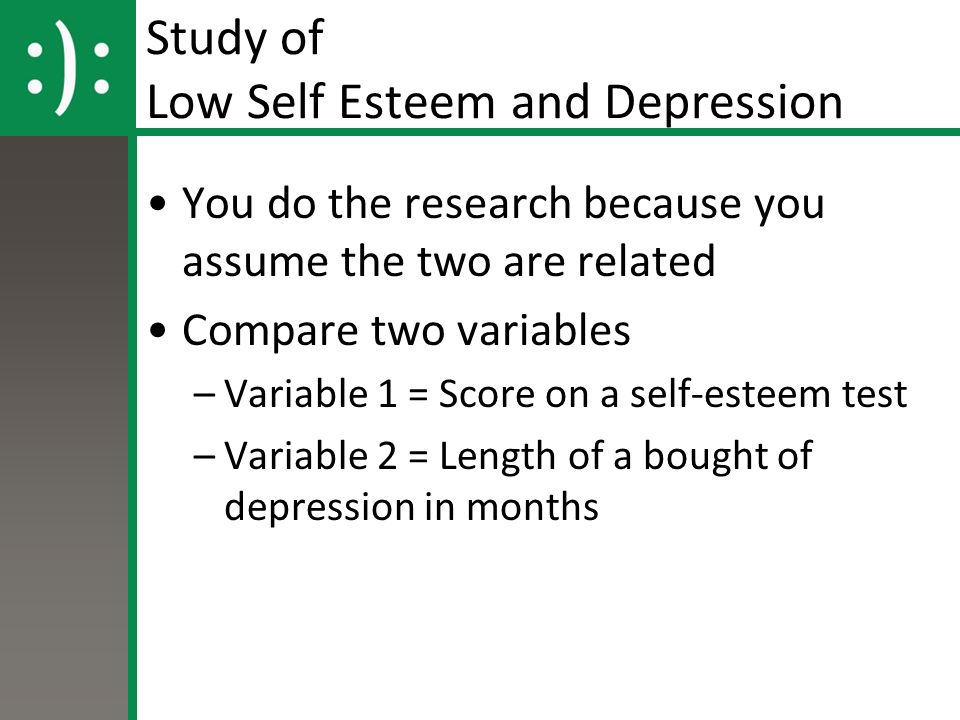 :):

Study of
Low Self Esteem and Depression

• You do the research because you assume the two are related
• Compare two variables
– Variable 1 = Score on a self-esteem test
– Variable 2 = Length of a bought of depression in months